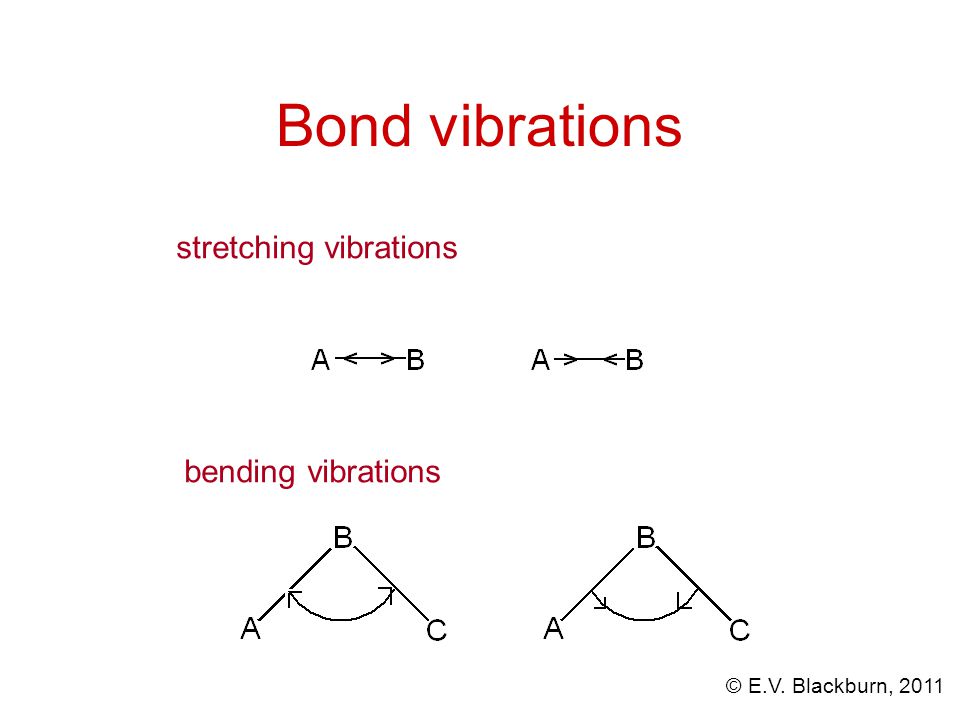 Bond vibrations

stretching vibrations

A B    A B

bending vibrations

B
A C

B
A C

© E.V. Blackburn, 2011